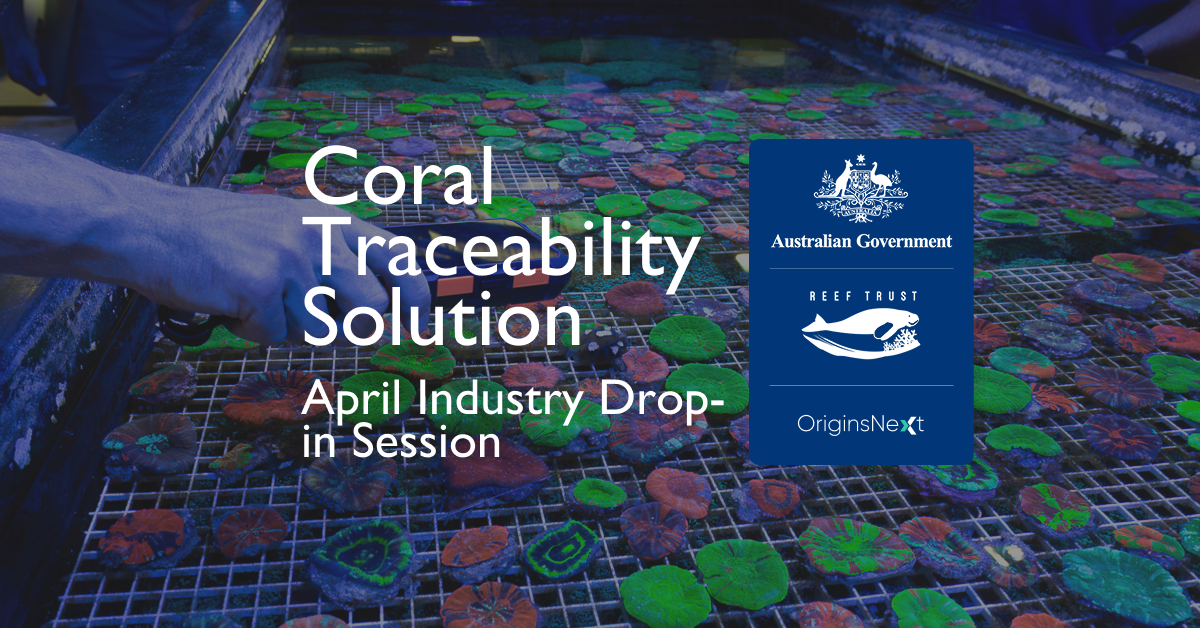 Coral Traceability Solution

April Industry Drop-in Session

Australian Government

REEF TRUST

OriginsNext